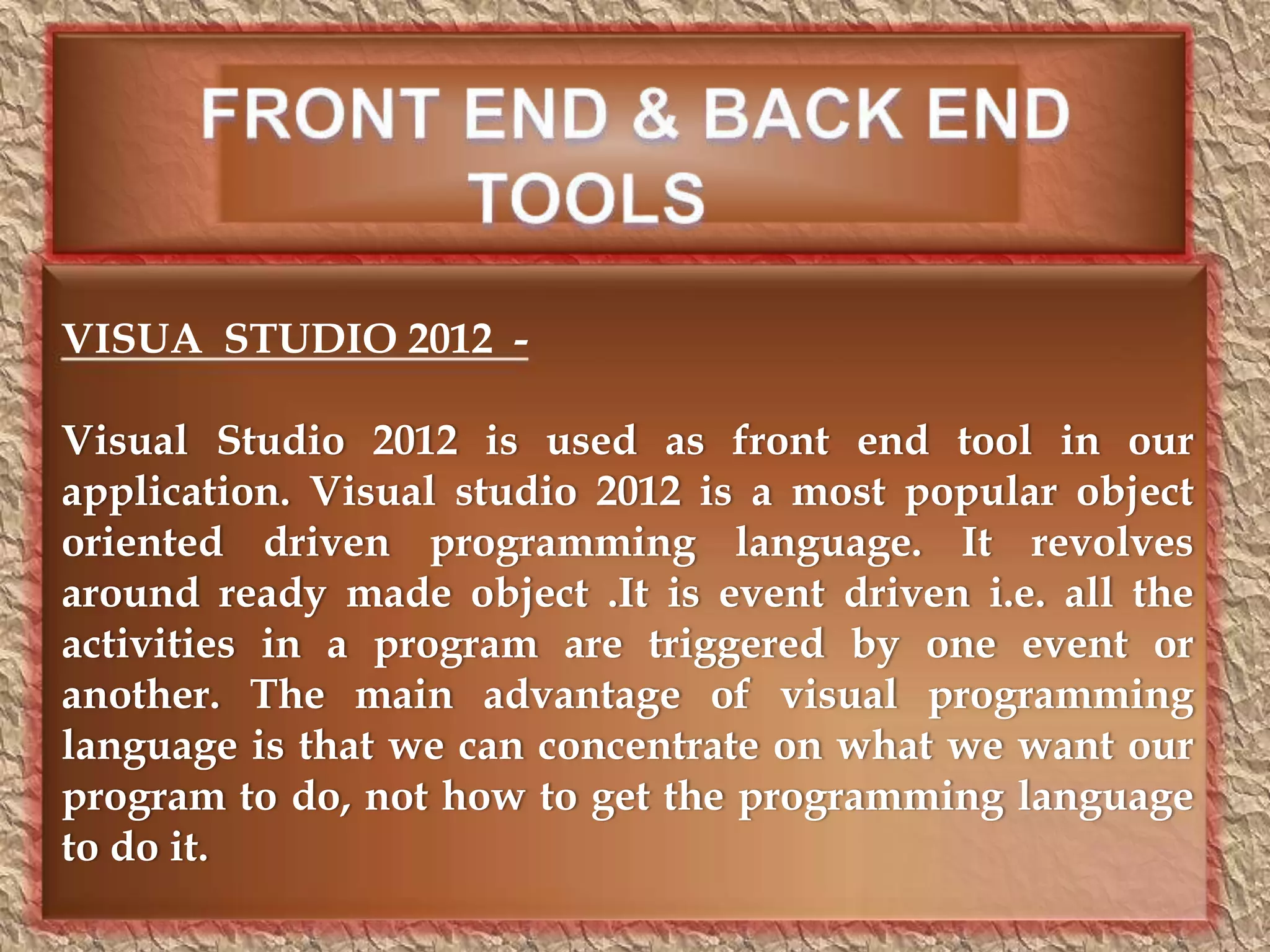 FRONT END & BACK END TOOLS

VISUA STUDIO 2012 -

Visual Studio 2012 is used as front end tool in our application. Visual studio 2012 is a most popular object oriented driven programming language. It revolves around ready made object .It is event driven i.e. all the activities in a program are triggered by one event or another. The main advantage of visual programming language is that we can concentrate on what we want our program to do, not how to get the programming language to do it.